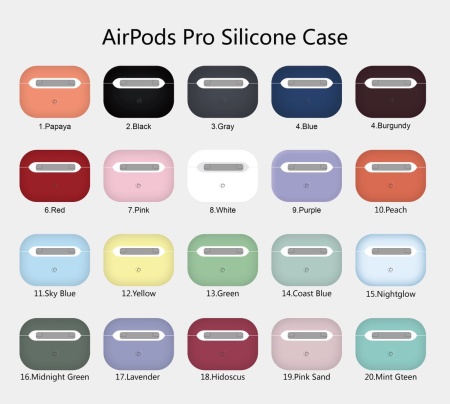 AirPods Pro Silicone Case

1.Papaya
2.Black
3.Gray
4.Blue
4.Burgundy

6.Red
7.Pink
8.White
9.Purple
10.Peach

11.Sky Blue
12.Yellow
13.Green
14.Coast Blue
15.Nightglow

16.Midnight Green
17.Lavender
18.Hidoscus
19.Pink Sand
20.Mint Gteen